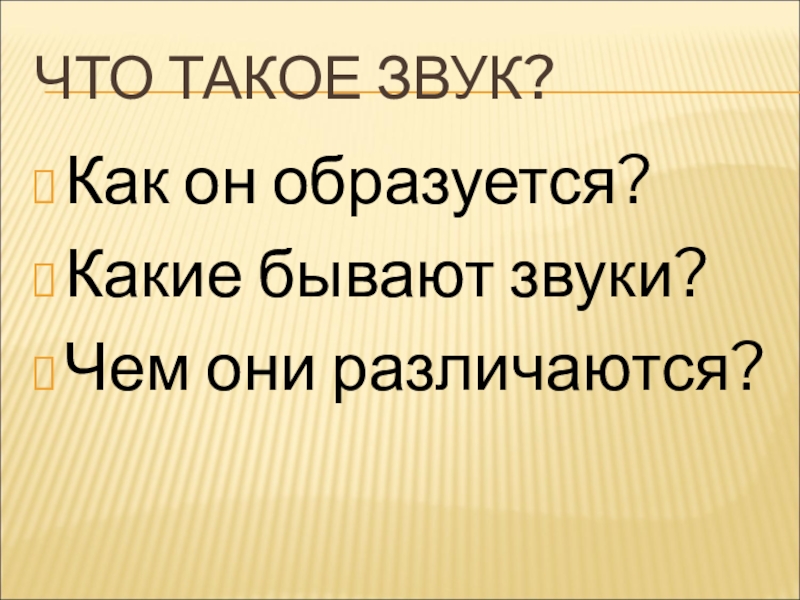 ЧТО ТАКОЕ ЗВУК?

Как он образуется?

Какие бывают звуки?

Чем они различаются?